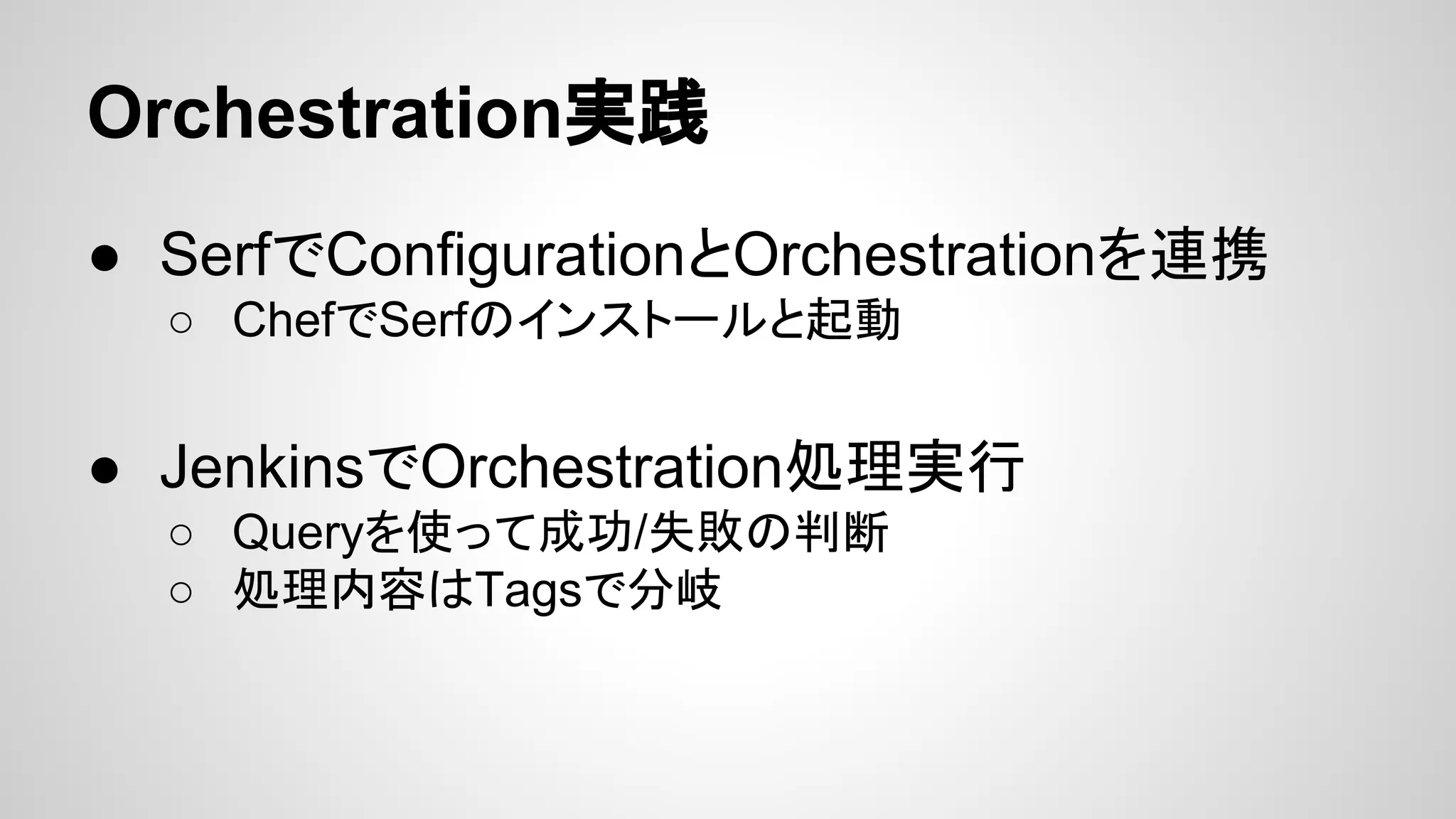 Orchestration実践

● SerfでConfigurationとOrchestrationを連携
  ○ ChefでSerfのインストールと起動

● JenkinsでOrchestration処理実行
  ○ Queryを使って成功/失敗の判断
  ○ 処理内容はTagsで分岐